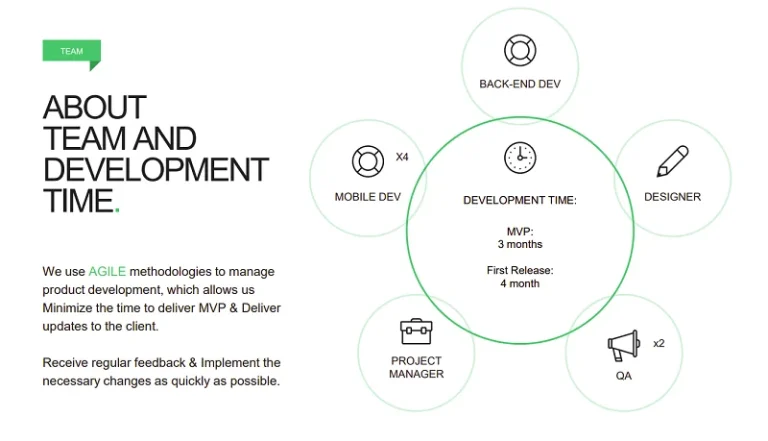 TEAM

ABOUT TEAM AND DEVELOPMENT TIME.

We use AGILE methodologies to manage product development, which allows us Minimize the time to deliver MVP & Deliver updates to the client.

Receive regular feedback & Implement the necessary changes as quickly as possible.

BACK-END DEV

X4

MOBILE DEV

DEVELOPMENT TIME:

MVP:
3 months

First Release:
4 month

DESIGNER

PROJECT MANAGER

x2

QA